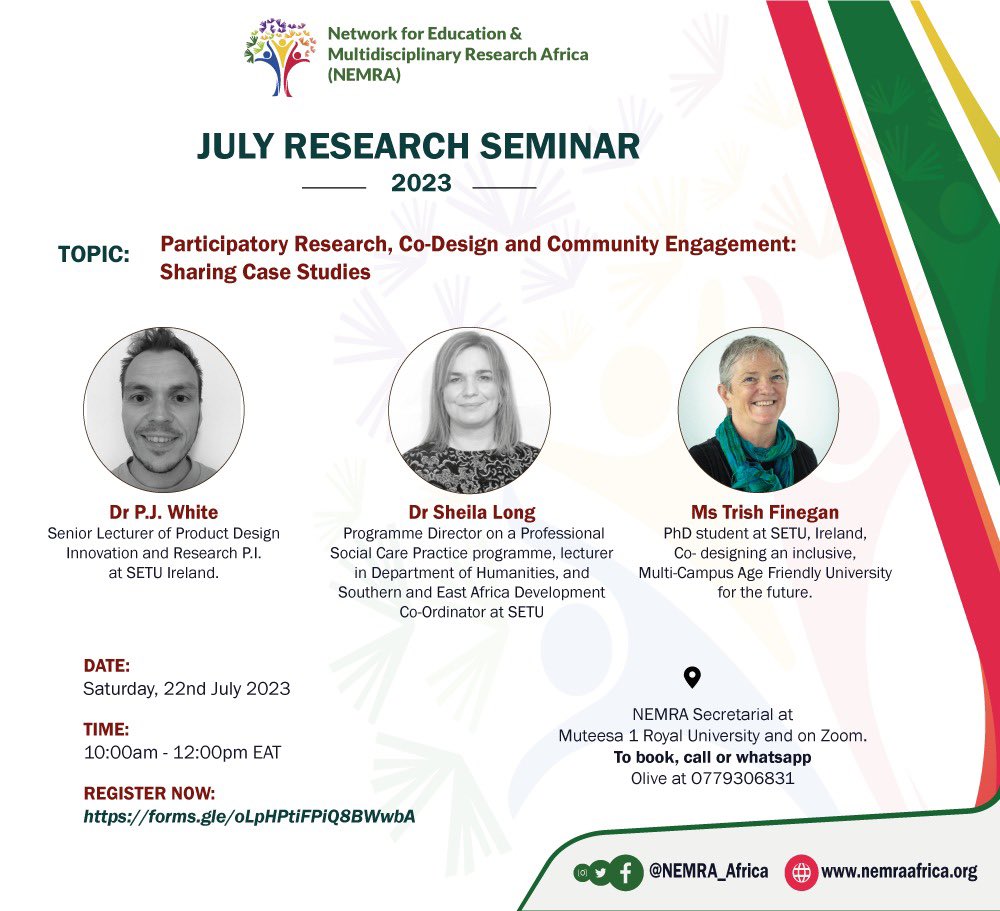 Network for Education & Multidisciplinary Research Africa (NEMRA)

JULY RESEARCH SEMINAR

2023

TOPIC: Participatory Research, Co-Design and Community Engagement: Sharing Case Studies

Dr P.J. White
Senior Lecturer of Product Design Innovation and Research P.I. at SETU Ireland.

Dr Sheila Long
Programme Director on a Professional Social Care Practice programme, lecturer in Department of Humanities, and Southern and East Africa Development Co-Ordinator at SETU

Ms Trish Finegan
PhD student at SETU, Ireland, Co- designing an inclusive, Multi-Campus Age Friendly University for the future.

DATE:
Saturday, 22nd July 2023

TIME:
10:00am - 12:00pm EAT

REGISTER NOW:
https://forms.gle/oLpHPtiFPiQ8BWwbA

NEMRA Secretarial at Muteesa 1 Royal University and on Zoom.
To book, call or whatsapp
Olive at 0779306831

@NEMRA_Africa www.nemraafrica.org